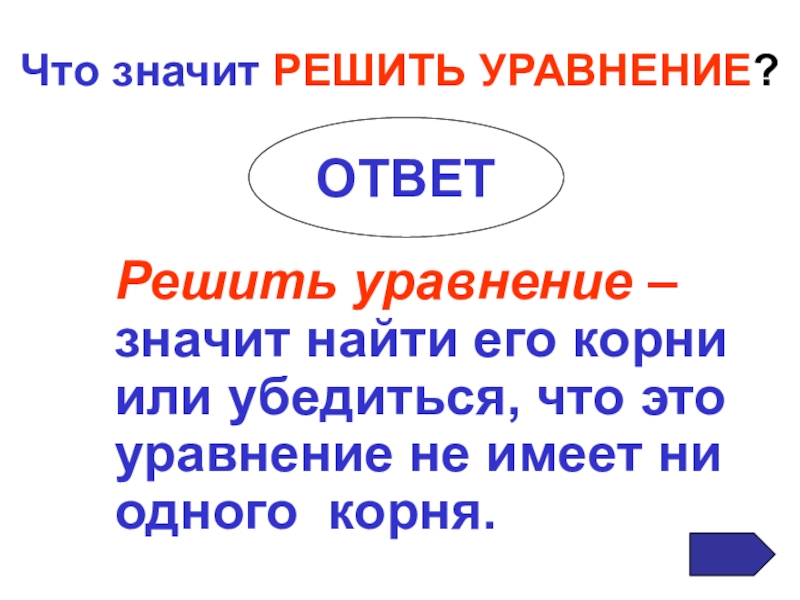 Что значит РЕШИТЬ УРАВНЕНИЕ?

ОТВЕТ

Решить уравнение – значит найти его корни или убедиться, что это уравнение не имеет ни одного корня.